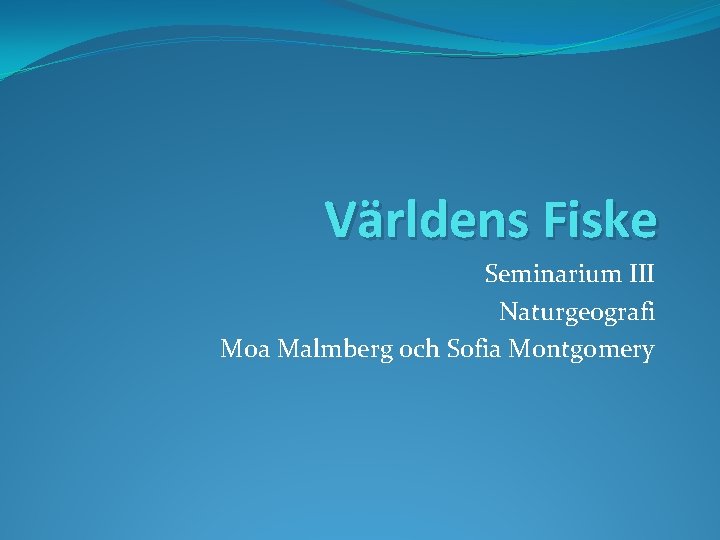 Världens Fiske

Seminarium III
Naturgeografi
Moa Malmberg och Sofia Montgomery